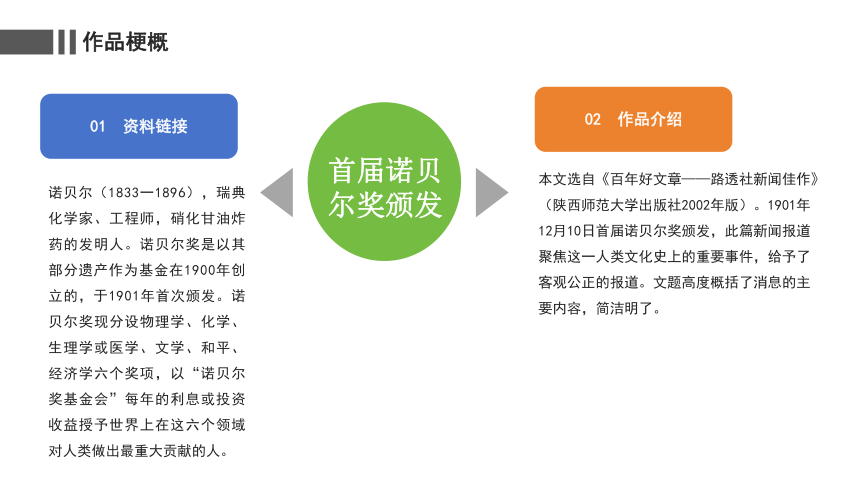 作品梗概

01 资料链接

诺贝尔（1833—1896），瑞典化学家、工程师，硝化甘油炸药的发明人。诺贝尔奖是以其部分遗产作为基金在1900年创立的，于1901年首次颁发。诺贝尔奖现分设物理学、化学、生理学或医学、文学、和平、经济学六个奖项，以“诺贝尔奖基金会”每年的利息或投资收益授予世界上在这六个领域对人类做出最重大贡献的人。

首届诺贝尔奖颁发

02 作品介绍

本文选自《百年好文章——路透社新闻佳作》（陕西师范大学出版社2002年版）。1901年12月10日首届诺贝尔奖颁发，此篇新闻报道聚焦这一人类文化史上的重要事件，给予了客观公正的报道。文题高度概括了消息的主要内容，简洁明了。